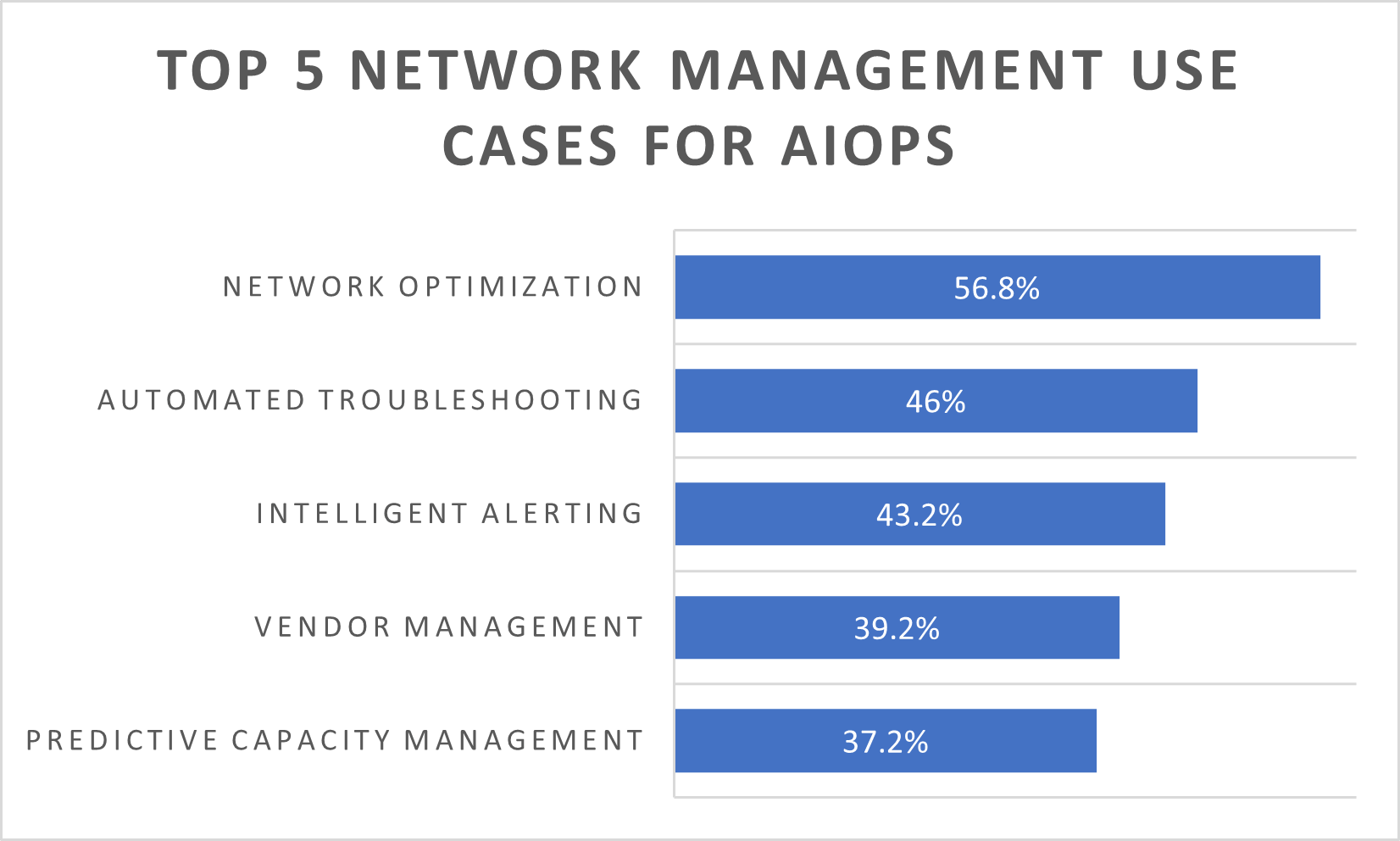 TOP 5 NETWORK MANAGEMENT USE CASES FOR AIOPS

NETWORK OPTIMIZATION
56.8%

AUTOMATED TROUBLESHOOTING
46%

INTELLIGENT ALERTING
43.2%

VENDOR MANAGEMENT
39.2%

PREDICTIVE CAPACITY MANAGEMENT
37.2%